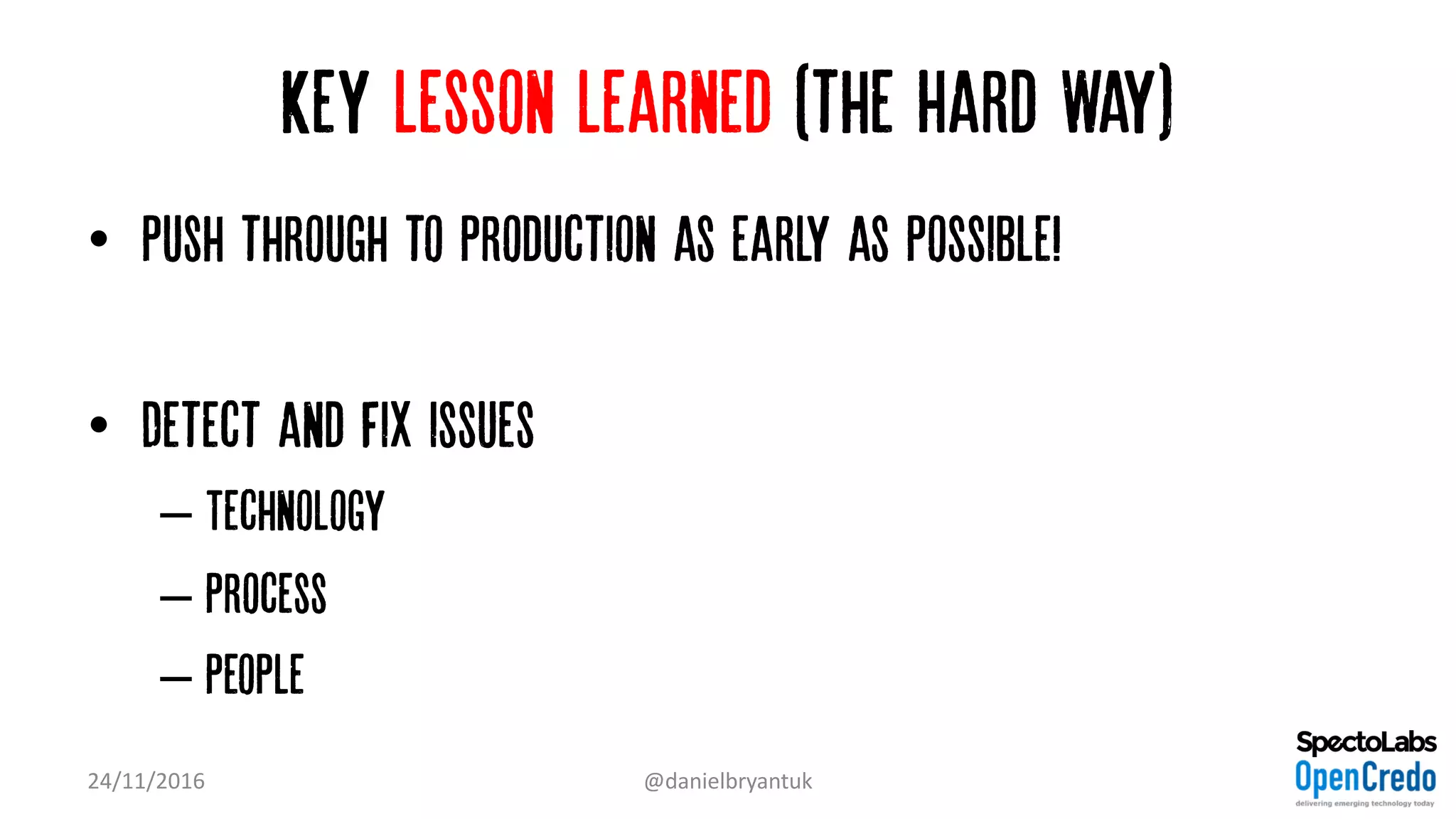 KEY LESSON LEARNED (THE HARD WAY)

• PUSH THROUGH TO PRODUCTION AS EARLY AS POSSIBLE!

• DETECT AND FIX ISSUES
– TECHNOLOGY
– PROCESS
– PEOPLE

24/11/2016

@danielbryantuk

SpectoLabs
OpenCredo
delivering emerging technology today